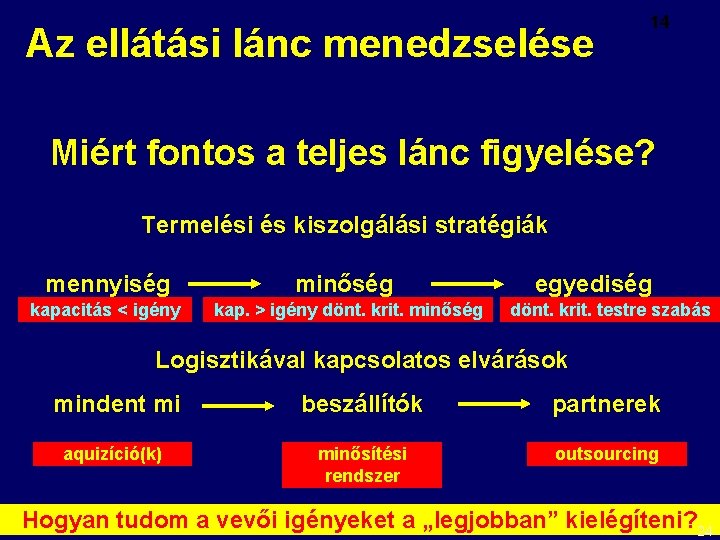 14

Az ellátási lánc menedzselése

Miért fontos a teljes lánc figyelése?

Termelési és kiszolgálási stratégiák

mennyiség → minőség → egyediség

kapacitás < igény

kap. > igény dönt. krit. minőség

dönt. krit. testre szabás

Logisztikával kapcsolatos elvárások

mindent mi → beszállítók → partnerek

aquizíció(k)

minősítési rendszer

outsourcing

Hogyan tudom a vevői igényeket a „legjobban” kielégíteni?

24